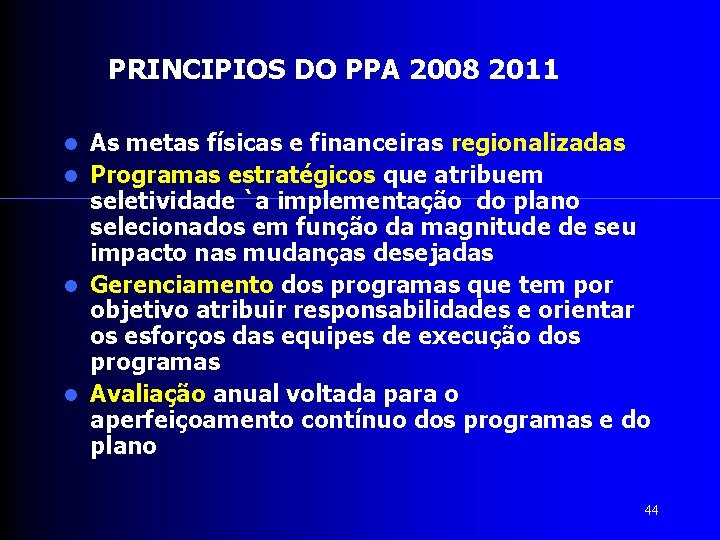 PRINCIPIOS DO PPA 2008 2011

- As metas físicas e financeiras regionalizadas
- Programas estratégicos que atribuem seletividade `a implementação do plano selecionados em função da magnitude de seu impacto nas mudanças desejadas
- Gerenciamento dos programas que tem por objetivo atribuir responsabilidades e orientar os esforços das equipes de execução dos programas
- Avaliação anual voltada para o aperfeiçoamento contínuo dos programas e do plano

44